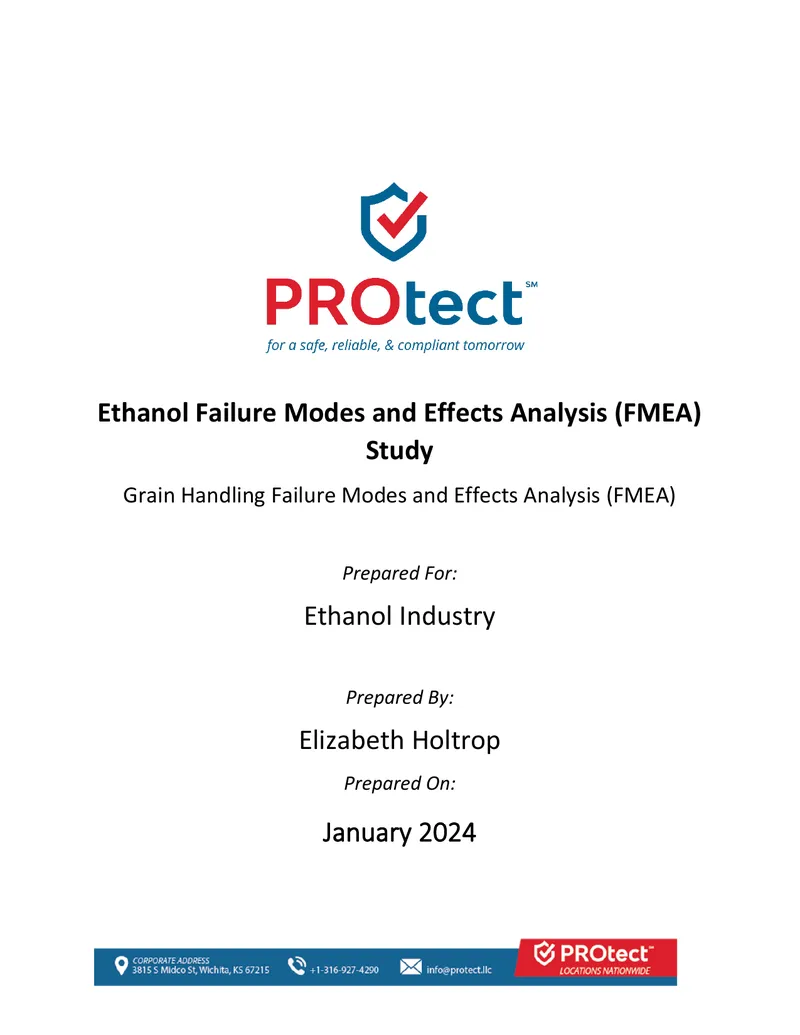 PROtect℠
for a safe, reliable, & compliant tomorrow

Ethanol Failure Modes and Effects Analysis (FMEA) Study

Grain Handling Failure Modes and Effects Analysis (FMEA)

Prepared For:

Ethanol Industry

Prepared By:

Elizabeth Holtrop

Prepared On:

January 2024

CORPORATE ADDRESS
3815 S Midco St, Wichita, KS 67215
+1-316-927-4290
info@protect.llc
PROtect™
LOCATIONS NATIONWIDE